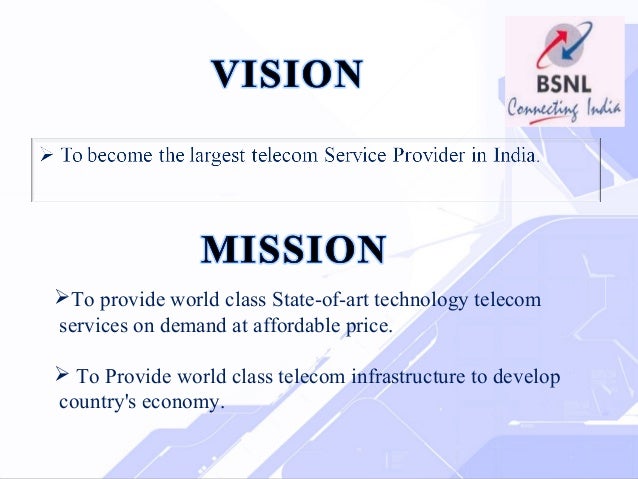 VISION

BSNL
Connecting India

➢ To become the largest telecom Service Provider in India.

MISSION

➢To provide world class State-of-art technology telecom services on demand at affordable price.

➢ To Provide world class telecom infrastructure to develop country's economy.